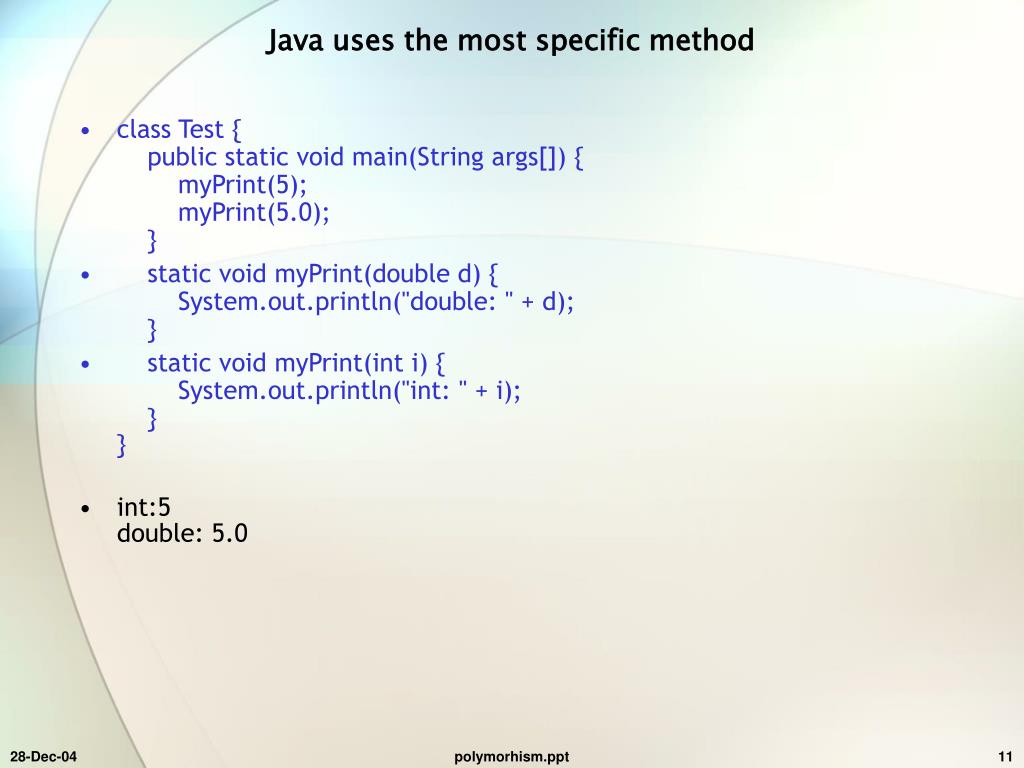 Java uses the most specific method

• class Test {
public static void main(String args[]) {
myPrint(5);
myPrint(5.0);
}

• static void myPrint(double d) {
System.out.println("double: " + d);
}

• static void myPrint(int i) {
System.out.println("int: " + i);
}
}

• int:5
double: 5.0

28-Dec-04

polymorhism.ppt

11